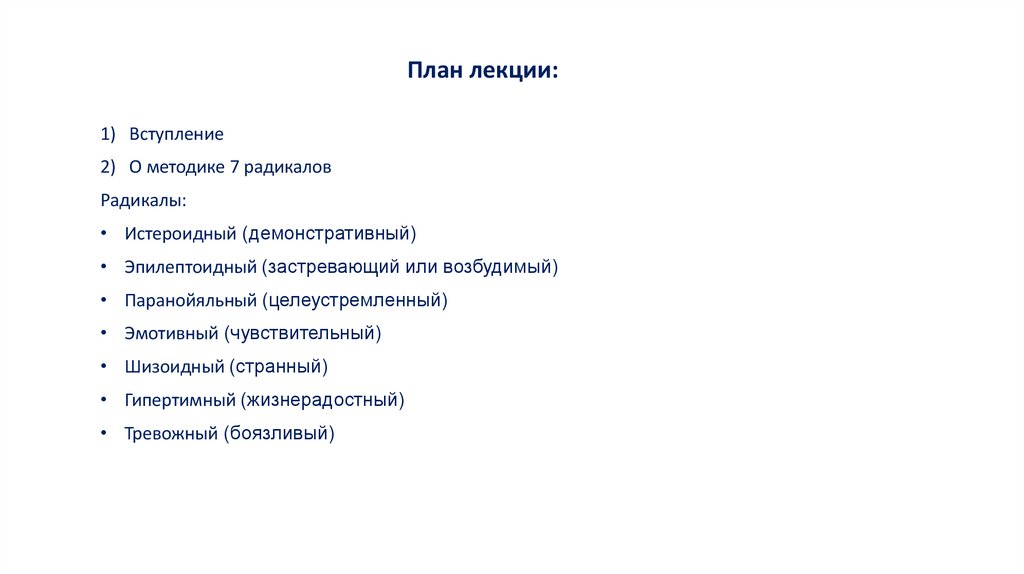 План лекции:

1) Вступление
2) О методике 7 радикалов

Радикалы:

• Истероидный (демонстративный)
• Эпилептоидный (застревающий или возбудимый)
• Паранойяльный (целеустремленный)
• Эмотивный (чувствительный)
• Шизоидный (странный)
• Гипертимный (жизнерадостный)
• Тревожный (боязливый)